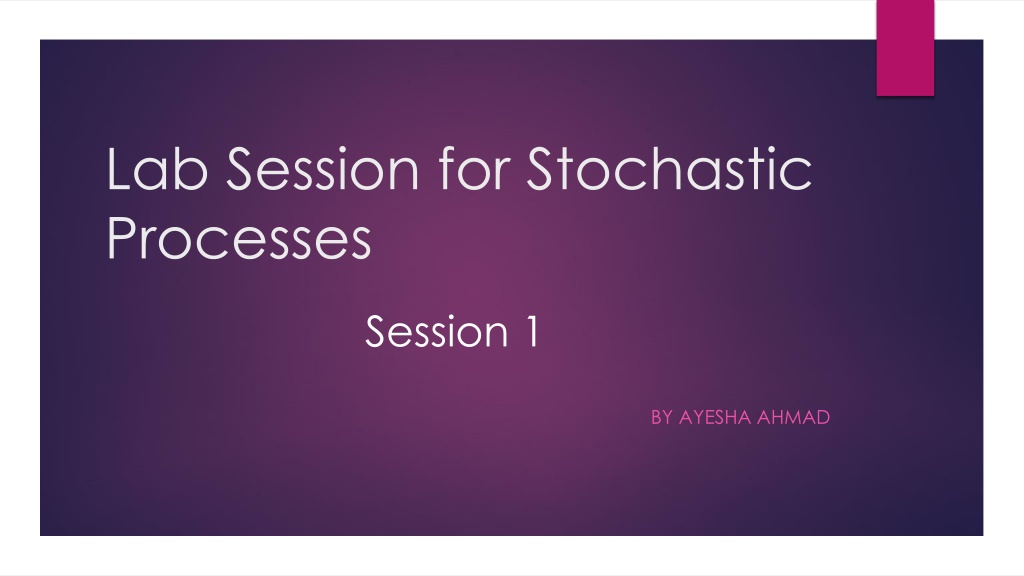 Lab Session for Stochastic Processes

Session 1

BY AYESHA AHMAD